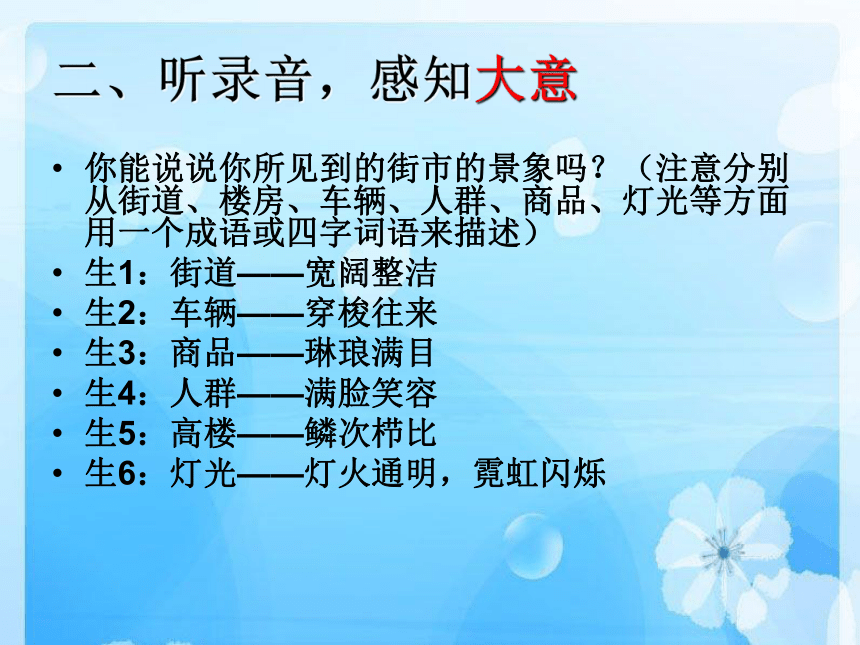 二、听录音，感知大意

• 你能说说你所见到的街市的景象吗？（注意分别从街道、楼房、车辆、人群、商品、灯光等方面用一个成语或四字词语来描述）
• 生1：街道——宽阔整洁
• 生2：车辆——穿梭往来
• 生3：商品——琳琅满目
• 生4：人群——满脸笑容
• 生5：高楼——鳞次栉比
• 生6：灯光——灯火通明，霓虹闪烁